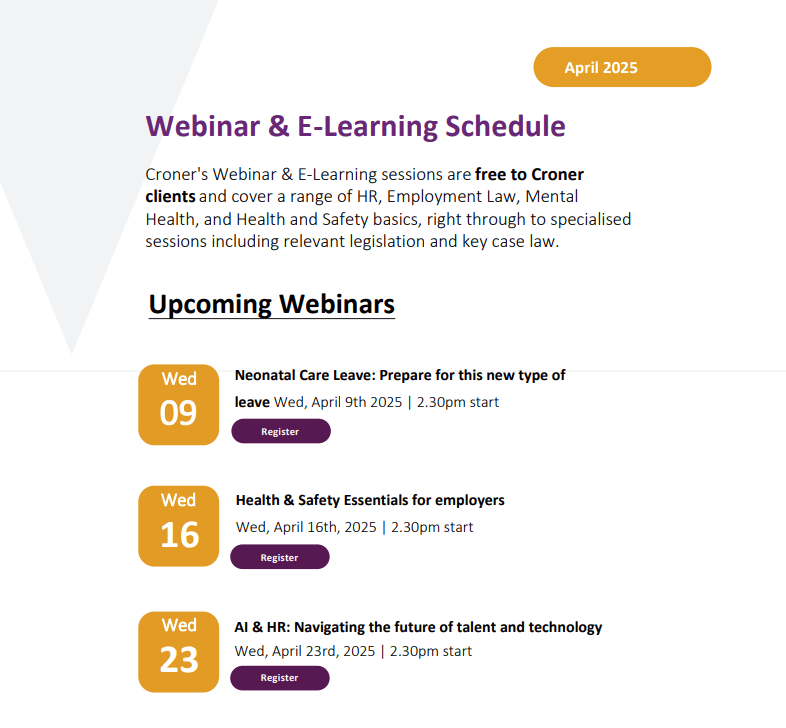 April 2025

Webinar & E-Learning Schedule

Croner's Webinar & E-Learning sessions are free to Croner clients and cover a range of HR, Employment Law, Mental Health, and Health and Safety basics, right through to specialised sessions including relevant legislation and key case law.

Upcoming Webinars

Wed
09

Neonatal Care Leave: Prepare for this new type of leave Wed, April 9th 2025 | 2.30pm start

Register

Wed
16

Health & Safety Essentials for employers

Wed, April 16th, 2025 | 2.30pm start

Register

Wed
23

AI & HR: Navigating the future of talent and technology

Wed, April 23rd, 2025 | 2.30pm start

Register